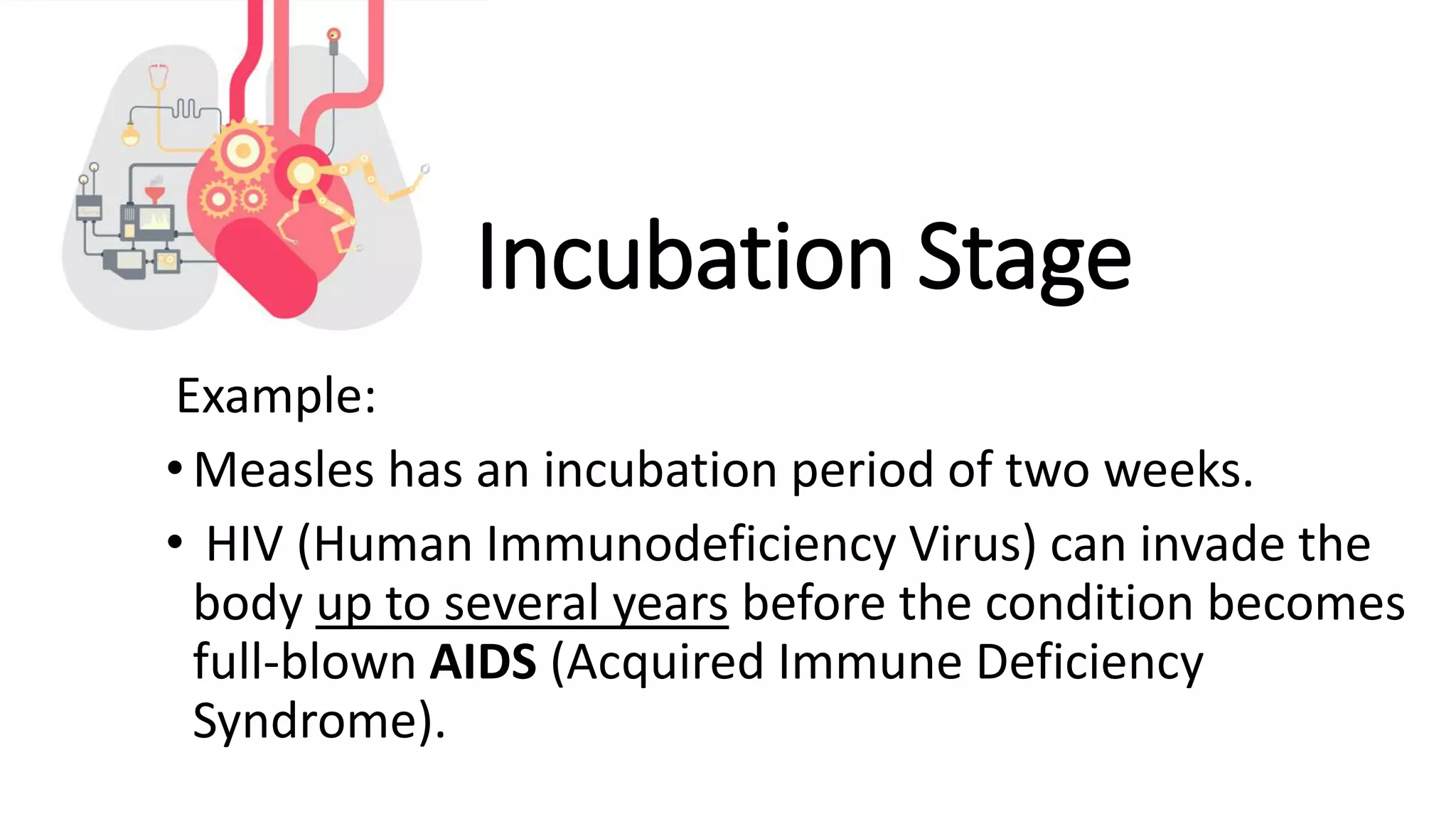 Incubation Stage

Example:

• Measles has an incubation period of two weeks.

• HIV (Human Immunodeficiency Virus) can invade the body up to several years before the condition becomes full-blown AIDS (Acquired Immune Deficiency Syndrome).